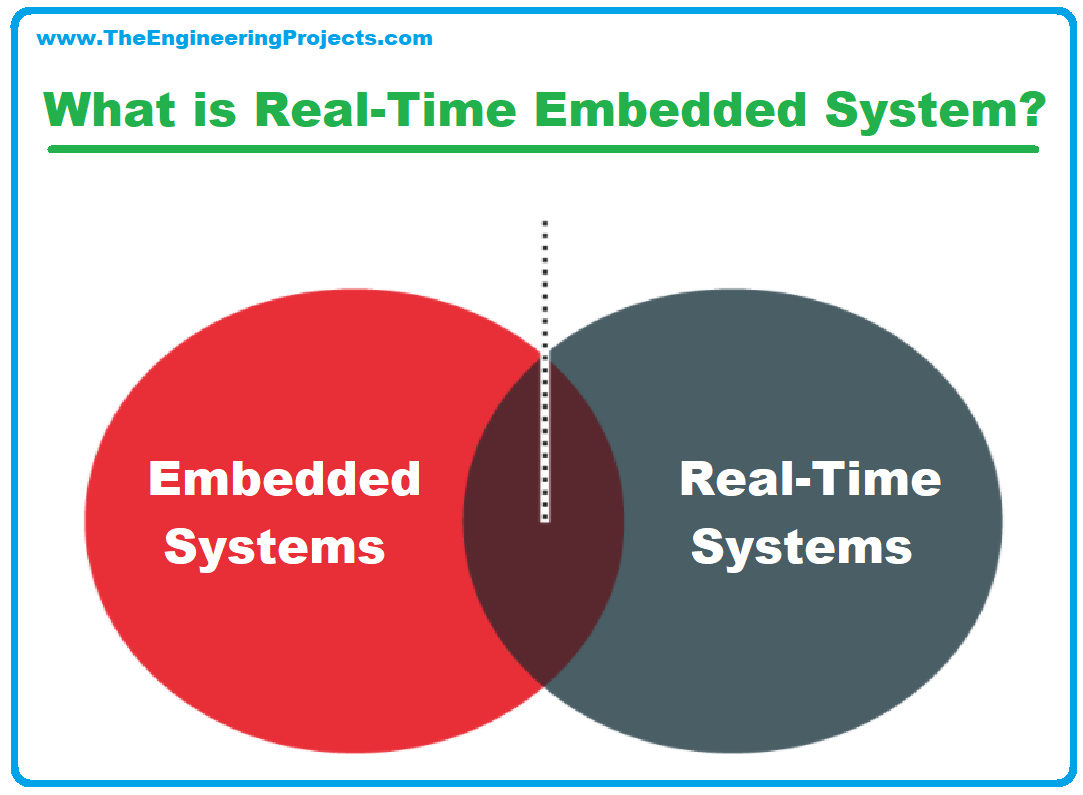 www.TheEngineeringProjects.com

What is Real-Time Embedded System?

Embedded Systems

Real-Time Systems